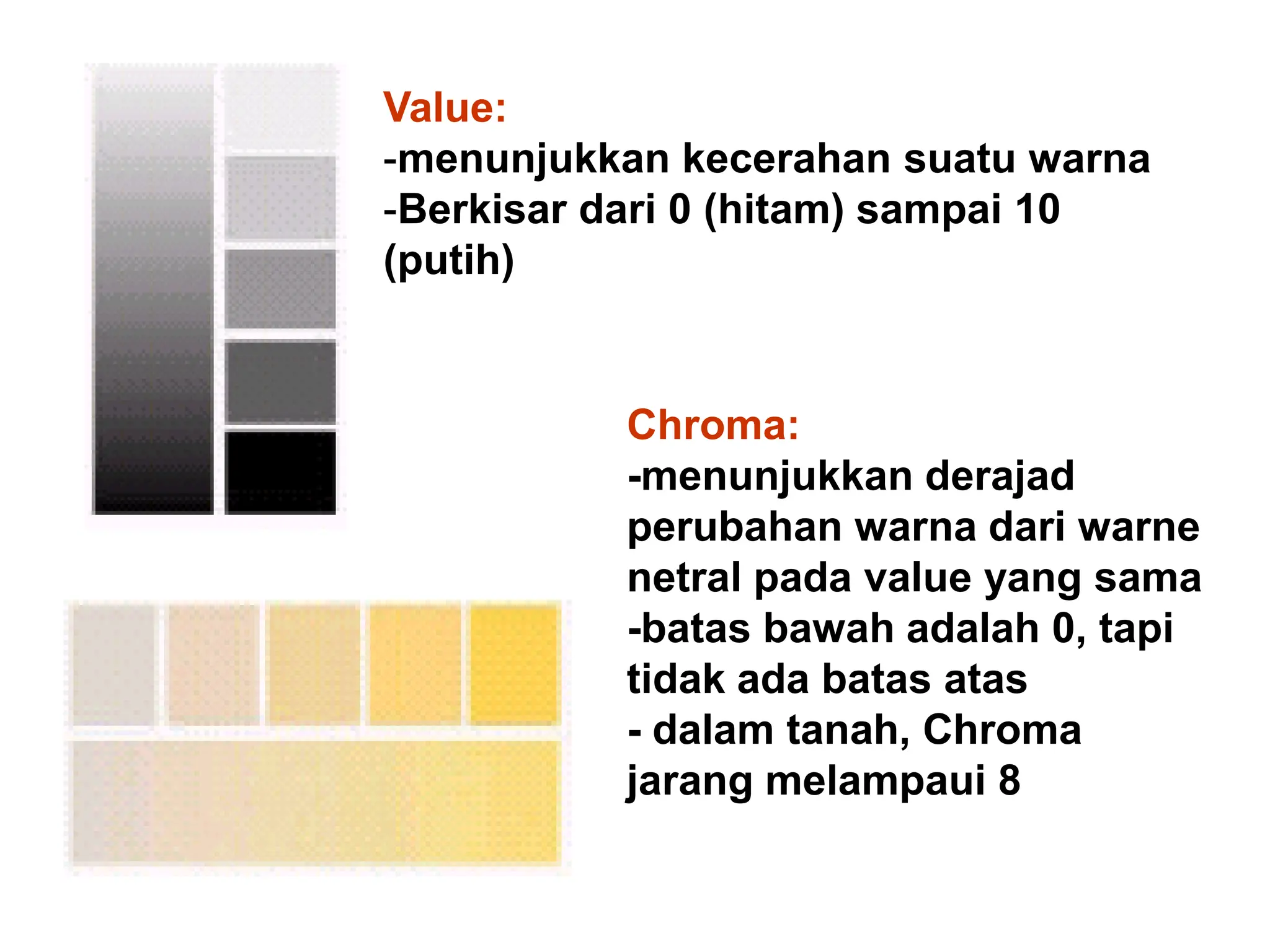 Value:
-menunjukkan kecerahan suatu warna
-Berkisar dari 0 (hitam) sampai 10 (putih)

Chroma:
-menunjukkan derajad perubahan warna dari warne netral pada value yang sama
-batas bawah adalah 0, tapi tidak ada batas atas
- dalam tanah, Chroma jarang melampaui 8